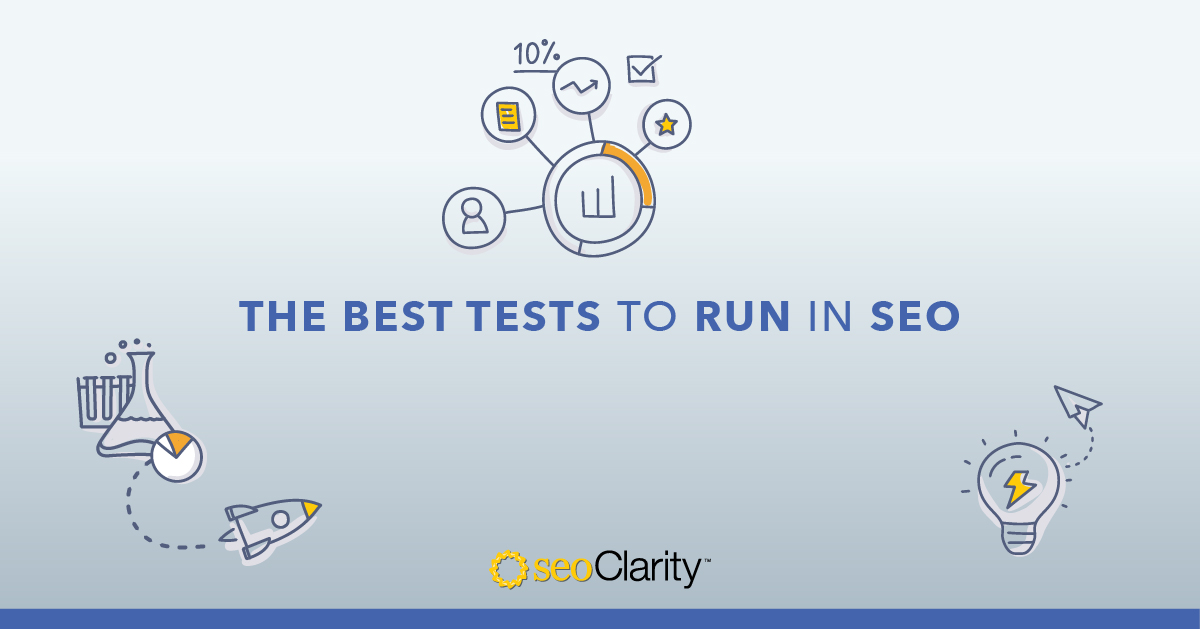 10%

THE BEST TESTS TO RUN IN SEO

seoClarity™